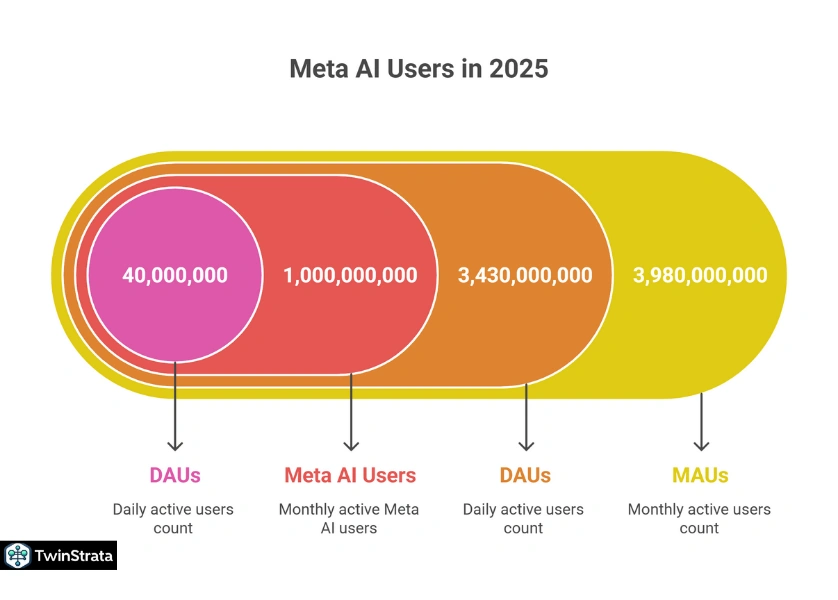 Meta AI Users in 2025

40,000,000

1,000,000,000

3,430,000,000

3,980,000,000

DAUs

Daily active users count

Meta AI Users

Monthly active Meta AI users

DAUs

Daily active users count

MAUs

Monthly active users count

TwinStrata